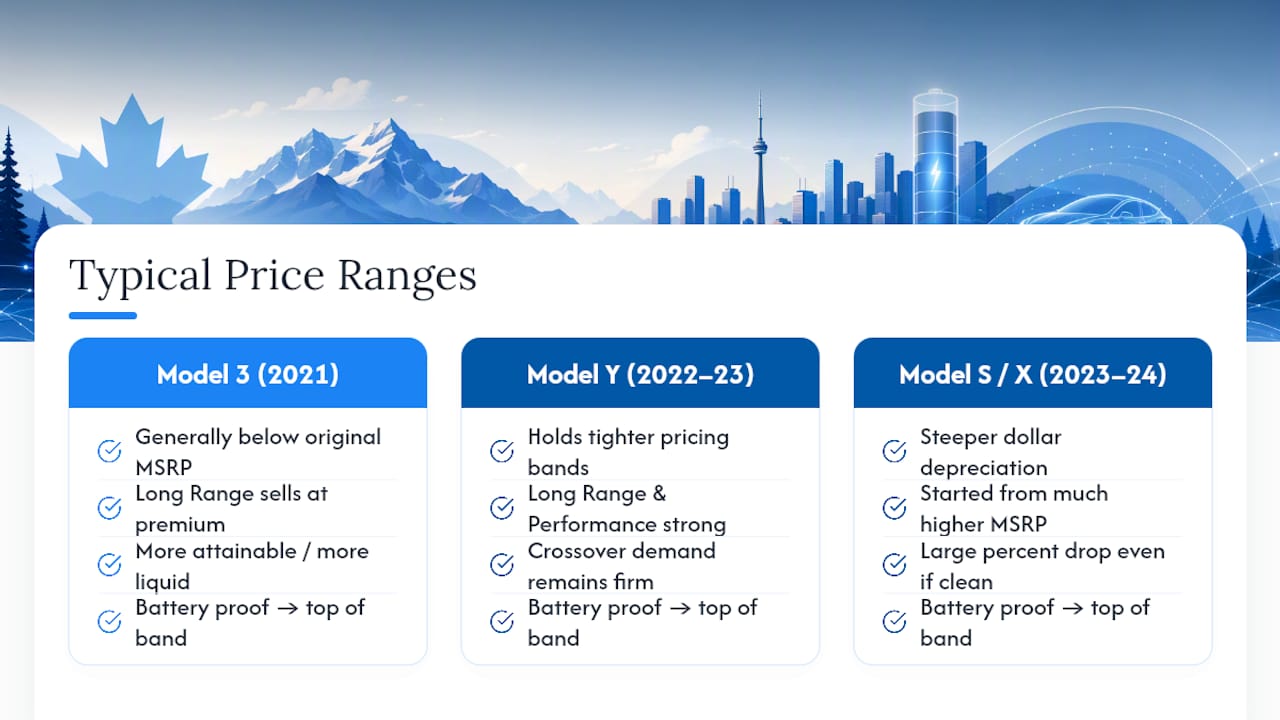 Typical Price Ranges

Model 3 (2021)

Generally below original MSRP

Long Range sells at premium

More attainable / more liquid

Battery proof → top of band

Model Y (2022–23)

Holds tighter pricing bands

Long Range & Performance strong

Crossover demand remains firm

Battery proof → top of band

Model S / X (2023–24)

Steeper dollar depreciation

Started from much higher MSRP

Large percent drop even if clean

Battery proof → top of band